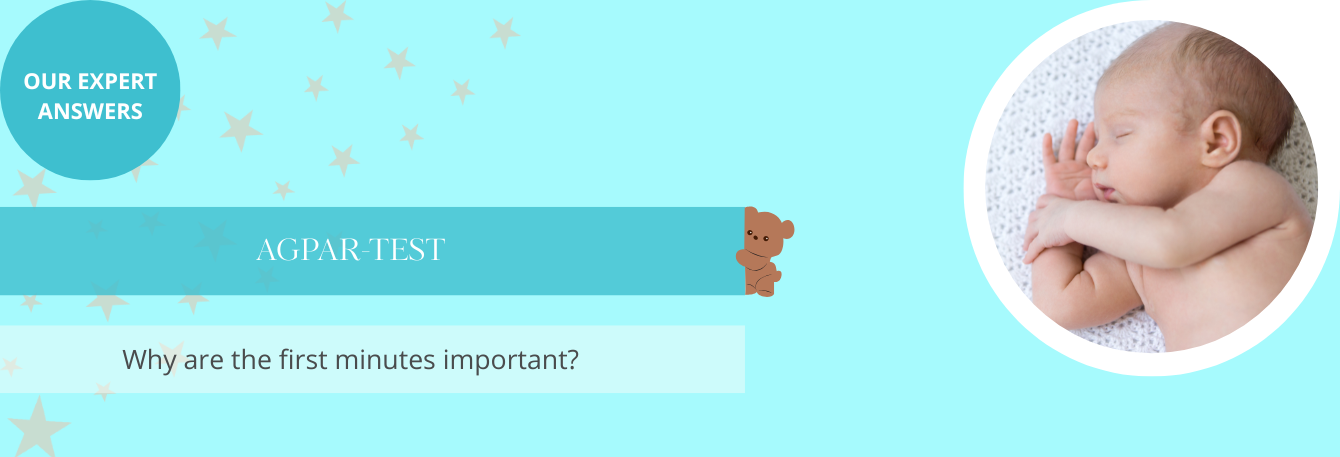 OUR EXPERT ANSWERS

AGPAR-TEST

Why are the first minutes important?